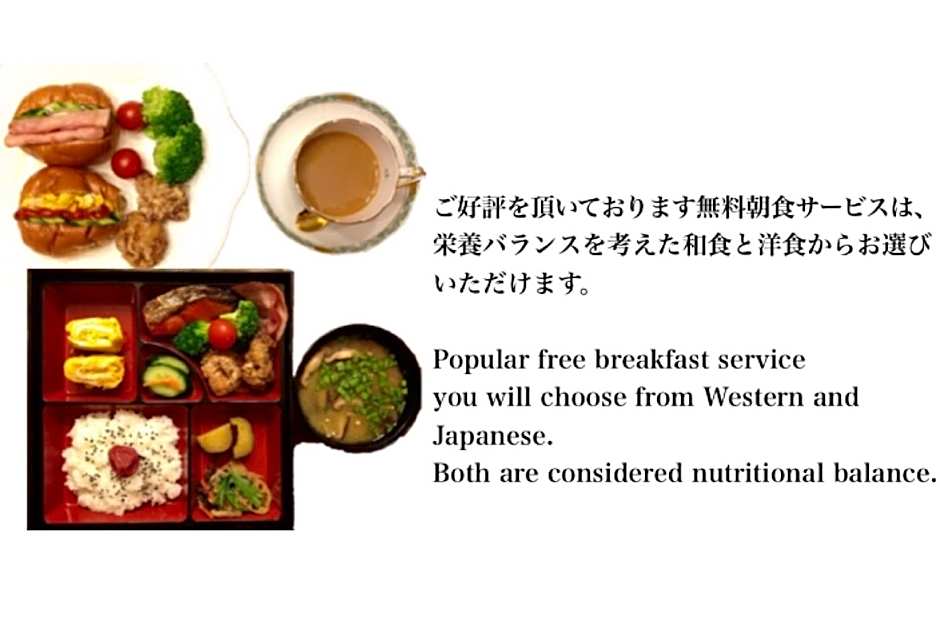 ご好評を頂いております無料朝食サービスは、栄養バランスを考えた和食と洋食からお選びいただけます。

Popular free breakfast service you will choose from Western and Japanese.
Both are considered nutritional balance.